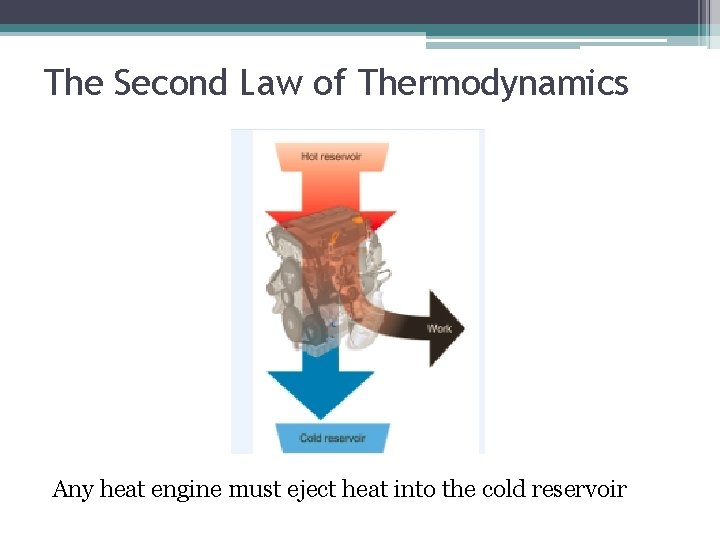 The Second Law of Thermodynamics

Hot reservoir

Work

Cold reservoir

Any heat engine must eject heat into the cold reservoir